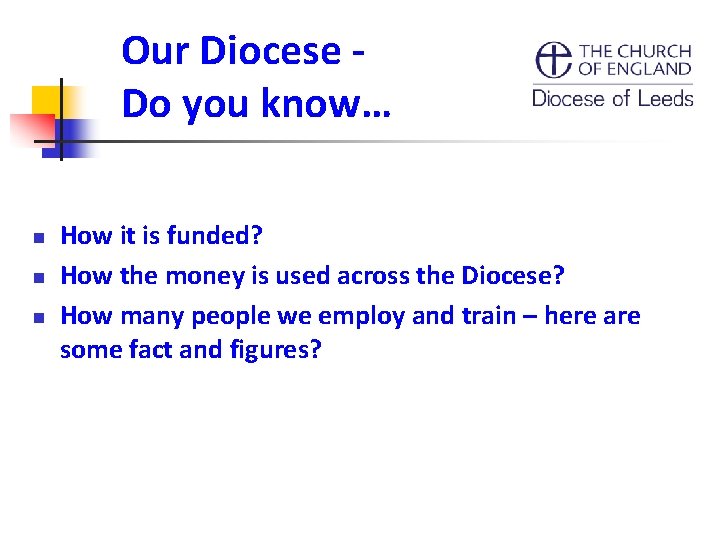 Our Diocese -
Do you know…

THE CHURCH
OF ENGLAND
Diocese of Leeds

- How it is funded?
- How the money is used across the Diocese?
- How many people we employ and train – here are some fact and figures?